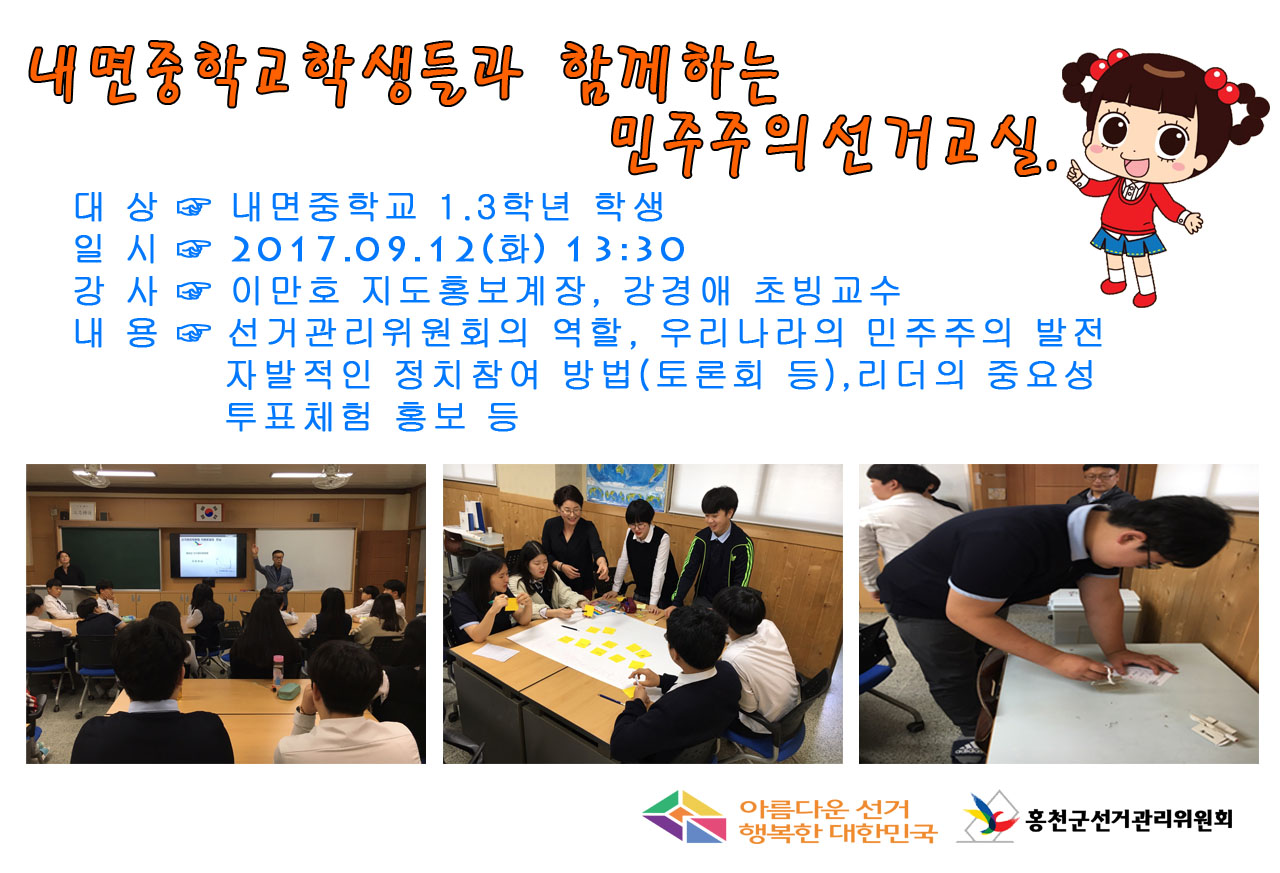 내면중학교학생들과 함께하는 민주주의선거교실.

대 상 ☞ 내면중학교 1.3학년 학생
일 시 ☞ 2017.09.12(화) 13:30
강 사 ☞ 이만호 지도홍보계장, 강경애 초빙교수
내 용 ☞ 선거관리위원회의 역할, 우리나라의 민주주의 발전
자발적인 정치참여 방법(토론회 등),리더의 중요성
투표체험 홍보 등

아름다운 선거
행복한 대한민국

홍천군선거관리위원회